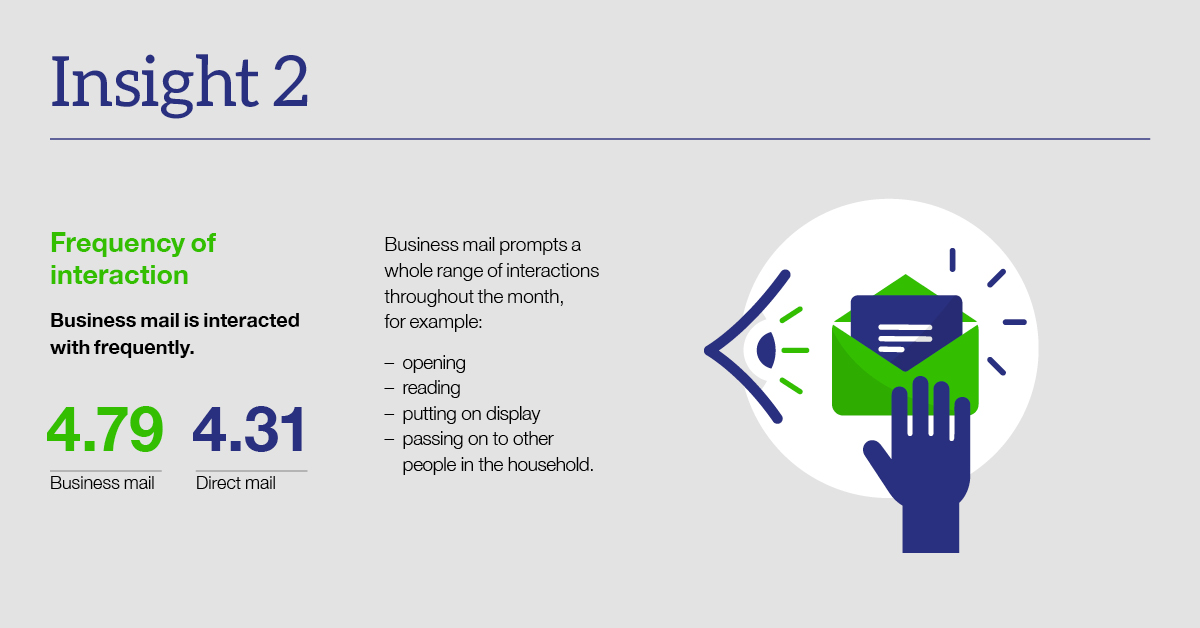 Insight 2

Frequency of interaction

Business mail is interacted with frequently.

4.79
Business mail

4.31
Direct mail

Business mail prompts a whole range of interactions throughout the month, for example:

– opening
– reading
– putting on display
– passing on to other people in the household.